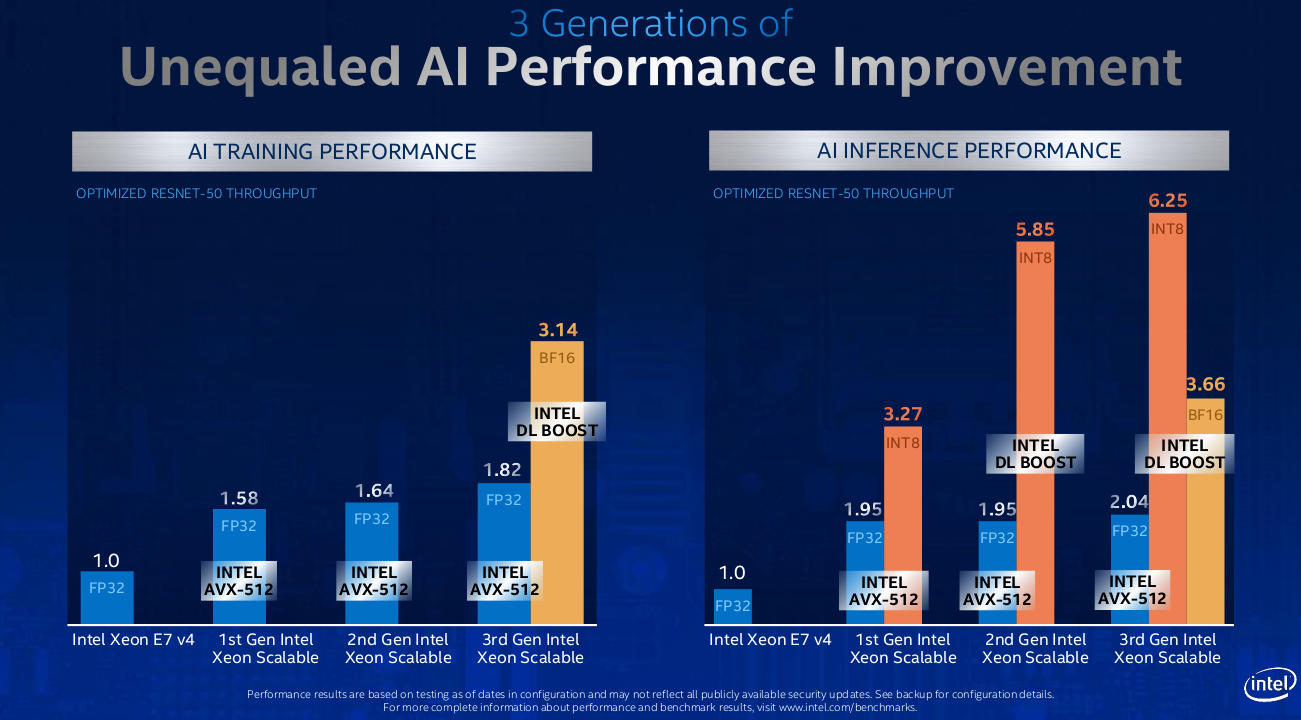 3 Generations of
Unequaled AI Performance Improvement

AI TRAINING PERFORMANCE

OPTIMIZED RESNET-50 THROUGHPUT

1.0
FP32
Intel Xeon E7 v4

1.58
FP32
INTEL AVX-512
1st Gen Intel Xeon Scalable

1.64
FP32
INTEL AVX-512
2nd Gen Intel Xeon Scalable

1.82
FP32
INTEL AVX-512
3.14
BF16
INTEL DL BOOST
3rd Gen Intel Xeon Scalable

AI INFERENCE PERFORMANCE

OPTIMIZED RESNET-50 THROUGHPUT

1.0
FP32
Intel Xeon E7 v4

1.95
FP32
INTEL AVX-512
3.27
INT8
1st Gen Intel Xeon Scalable

1.95
FP32
INTEL AVX-512
5.85
INT8
INTEL DL BOOST
2nd Gen Intel Xeon Scalable

2.04
FP32
INTEL AVX-512
6.25
INT8
3.66
BF16
INTEL DL BOOST
3rd Gen Intel Xeon Scalable

Performance results are based on testing as of dates in configuration and may not reflect all publicly available security updates. See backup for configuration details. For more complete information about performance and benchmark results, visit www.intel.com/benchmarks.

intel